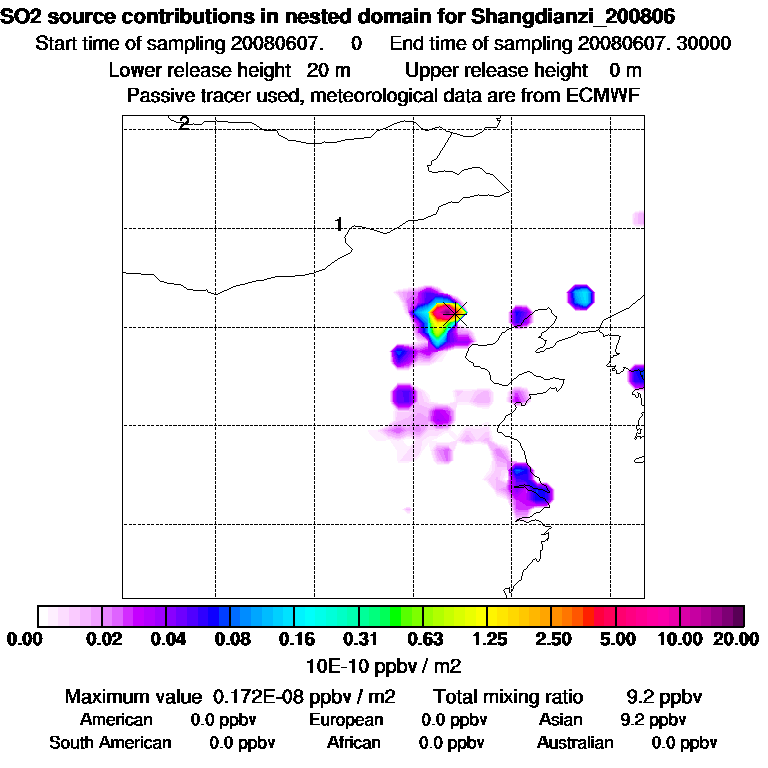 SO2 source contributions in nested domain for Shangdianzi_200806

Start time of sampling 20080607. 0 End time of sampling 20080607. 30000

Lower release height 20 m Upper release height 0 m

Passive tracer used, meteorological data are from ECMWF

2

1

0.00 0.02 0.04 0.08 0.16 0.31 0.63 1.25 2.50 5.00 10.00 20.00

10E-10 ppbv / m2

Maximum value 0.172E-08 ppbv / m2 Total mixing ratio 9.2 ppbv

American 0.0 ppbv European 0.0 ppbv Asian 9.2 ppbv

South American 0.0 ppbv African 0.0 ppbv Australian 0.0 ppbv